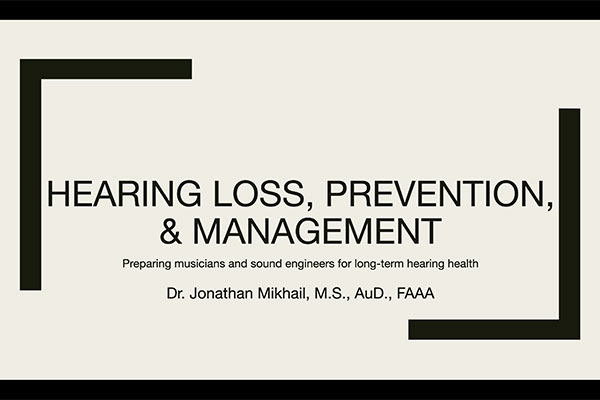 HEARING LOSS, PREVENTION, & MANAGEMENT

Preparing musicians and sound engineers for long-term hearing health

Dr. Jonathan Mikhail, M.S., AuD., FAAA